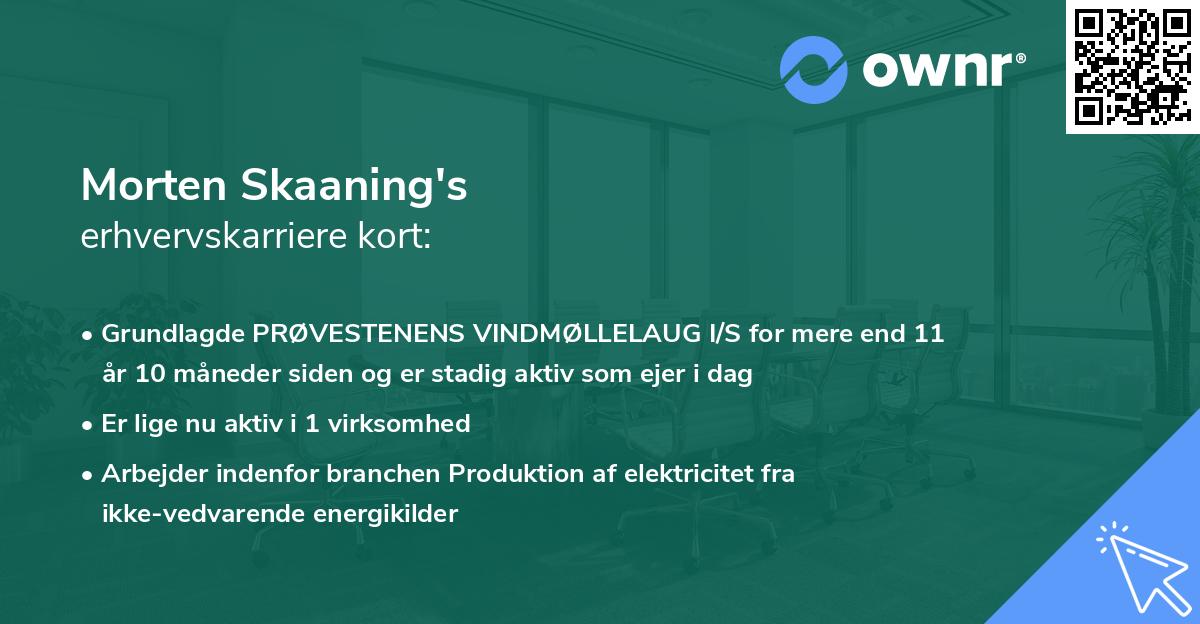 ownr®

Morten Skaaning's
erhvervskarriere kort:

• Grundlagde PRØVESTENENS VINDMØLLELAUG I/S for mere end 11 år 10 måneder siden og er stadig aktiv som ejer i dag
• Er lige nu aktiv i 1 virksomhed
• Arbejder indenfor branchen Produktion af elektricitet fra ikke-vedvarende energikilder